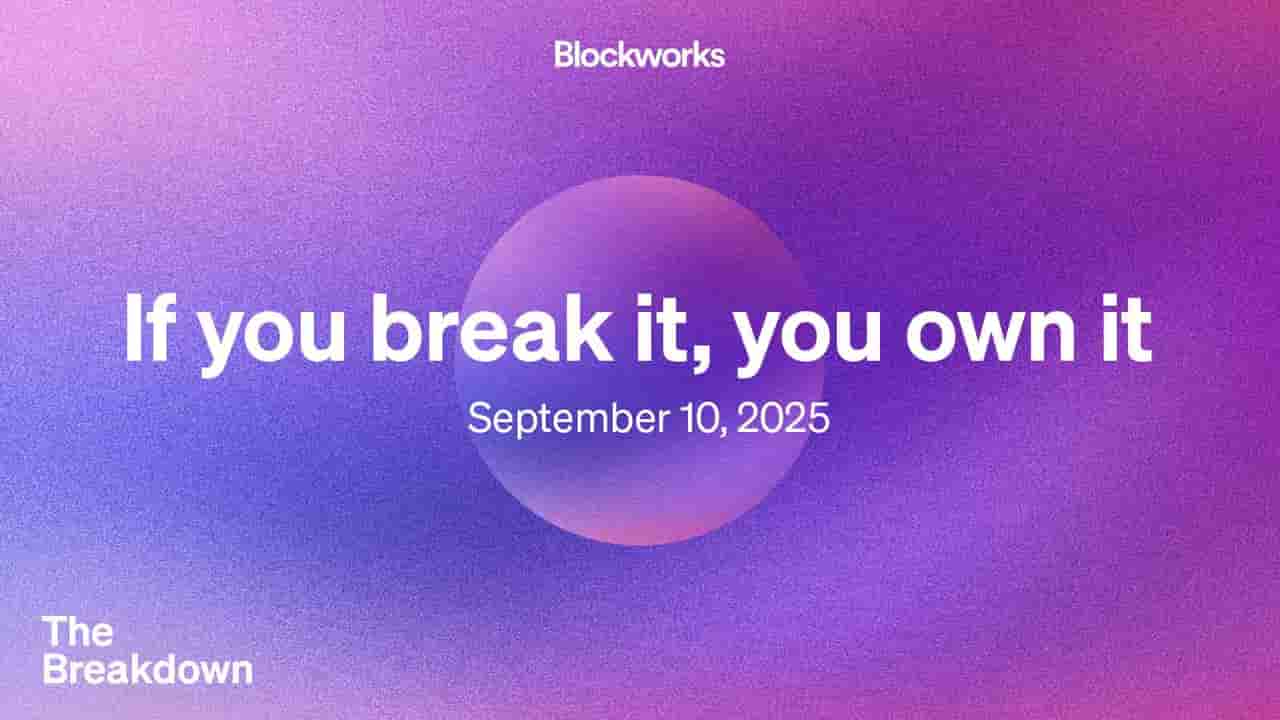 Blockworks

If you break it, you own it

September 10, 2025

The Breakdown